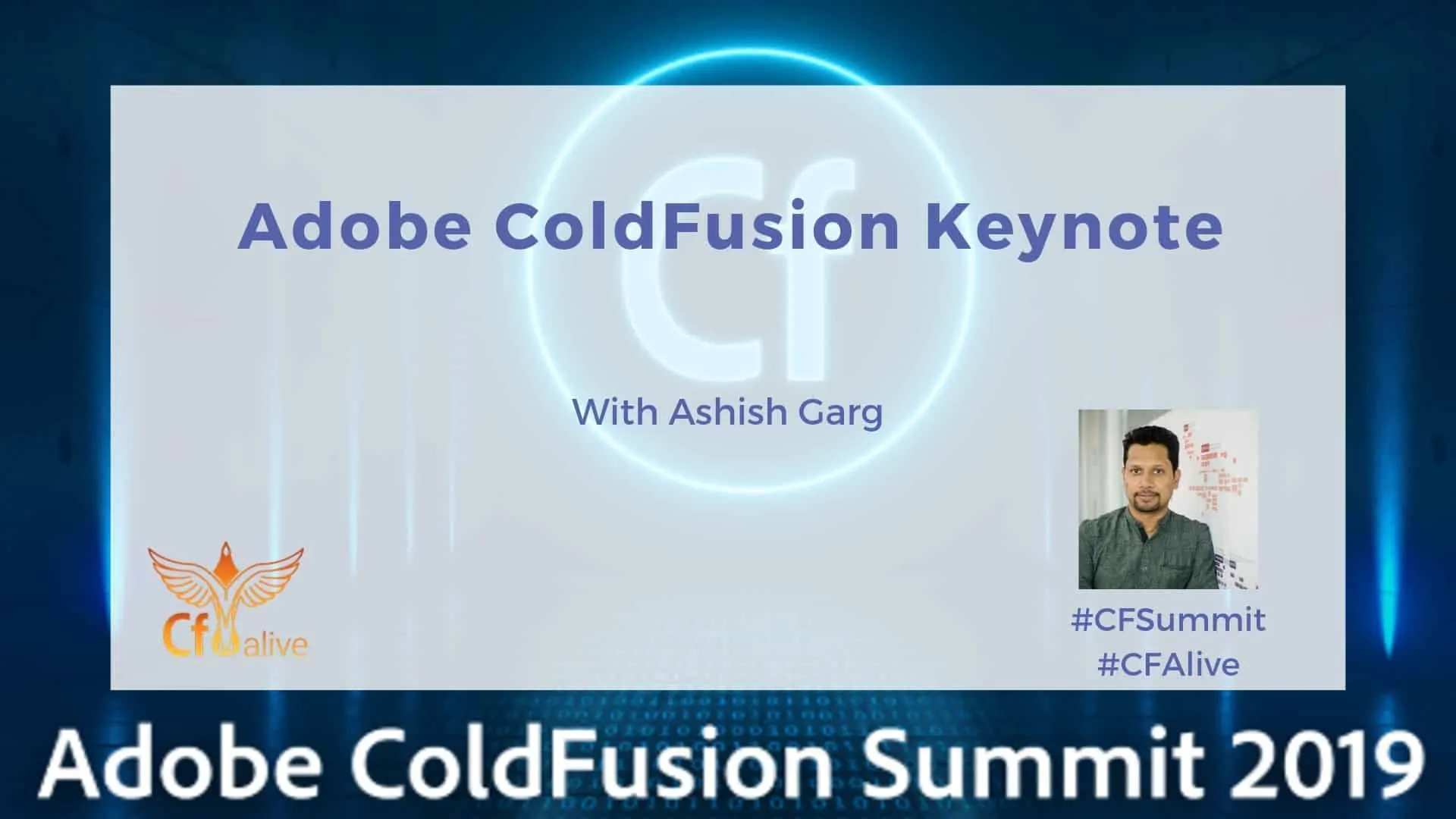 Cf

Adobe ColdFusion Keynote

With Ashish Garg

Cf alive

#CFSummit
#CFAlive

Adobe ColdFusion Summit 2019